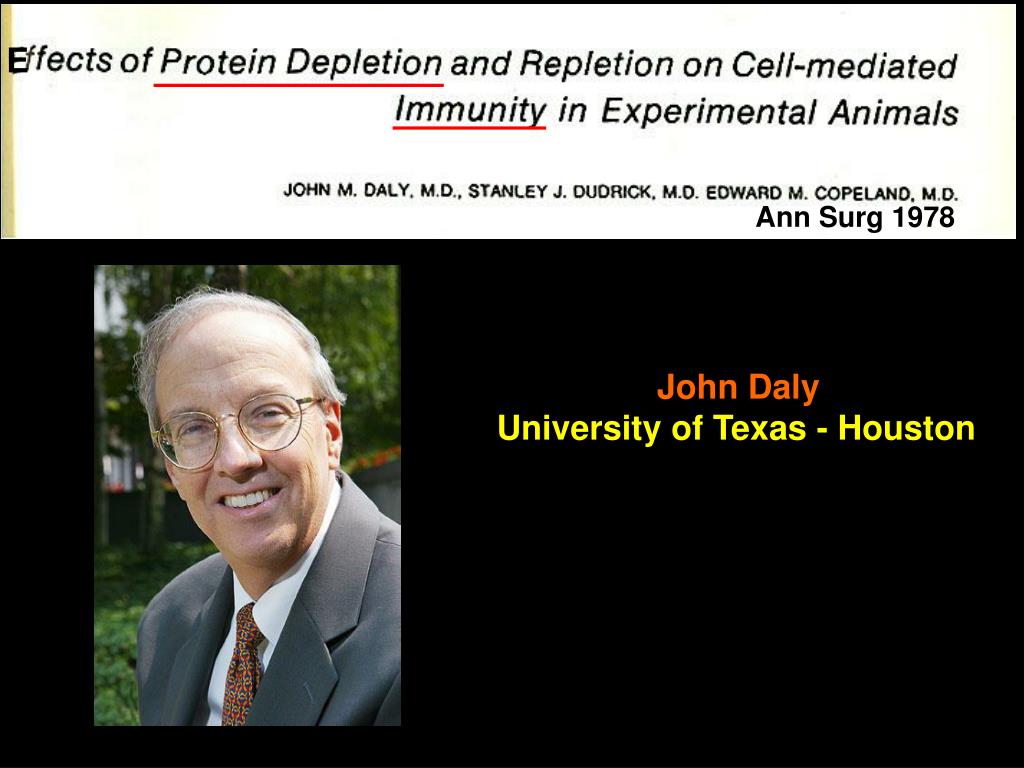 Effects of Protein Depletion and Repletion on Cell-mediated Immunity in Experimental Animals

JOHN M. DALY, M.D., STANLEY J. DUDRICK, M.D. EDWARD M. COPELAND, M.D.

Ann Surg 1978

John Daly
University of Texas - Houston